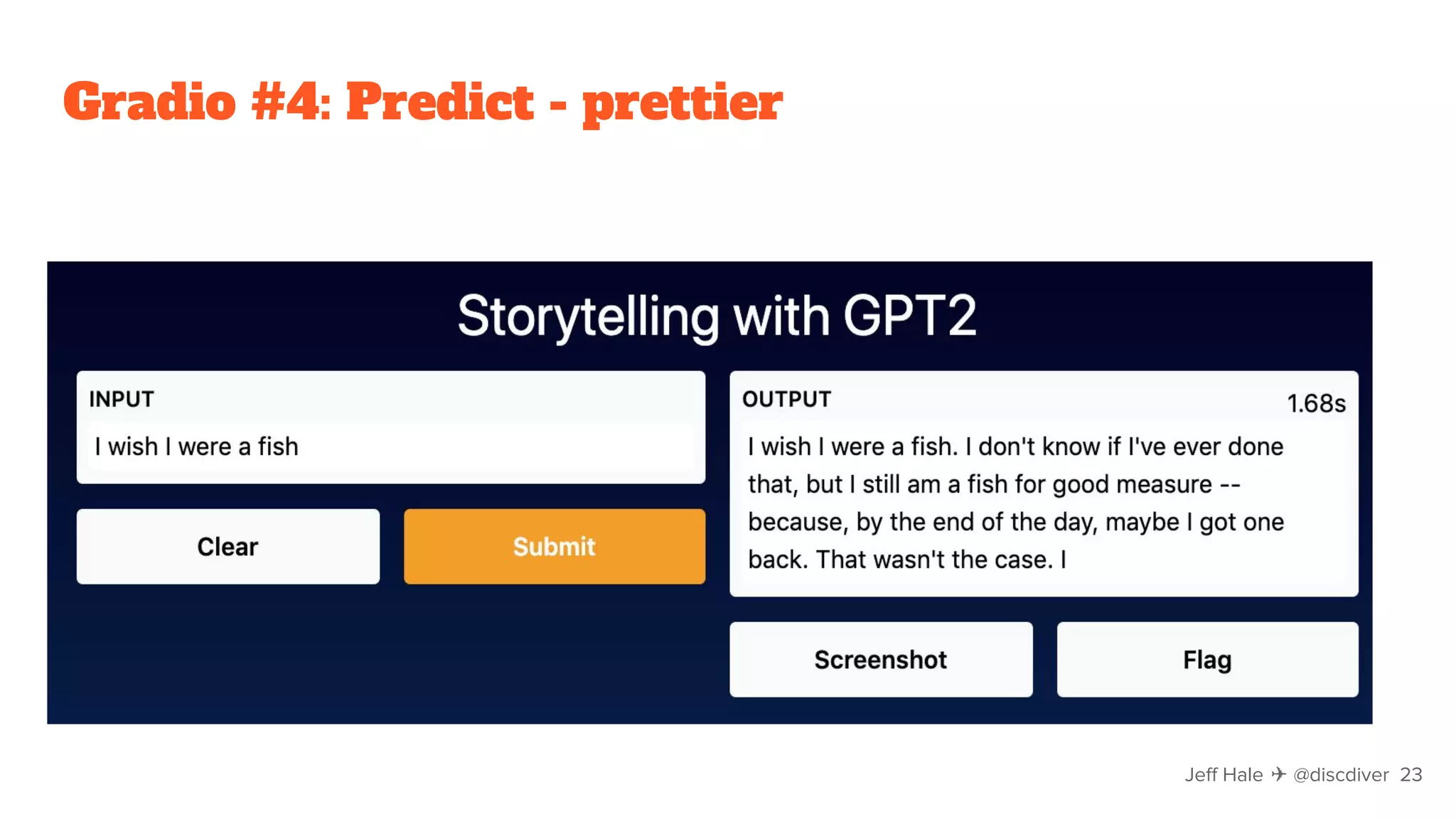 Gradio #4: Predict - prettier

Storytelling with GPT2

INPUT

I wish I were a fish

Clear

Submit

OUTPUT

1.68s

I wish I were a fish. I don't know if I've ever done that, but I still am a fish for good measure -- because, by the end of the day, maybe I got one back. That wasn't the case. I

Screenshot

Flag

Jeff Hale ✈ @discdiver 23